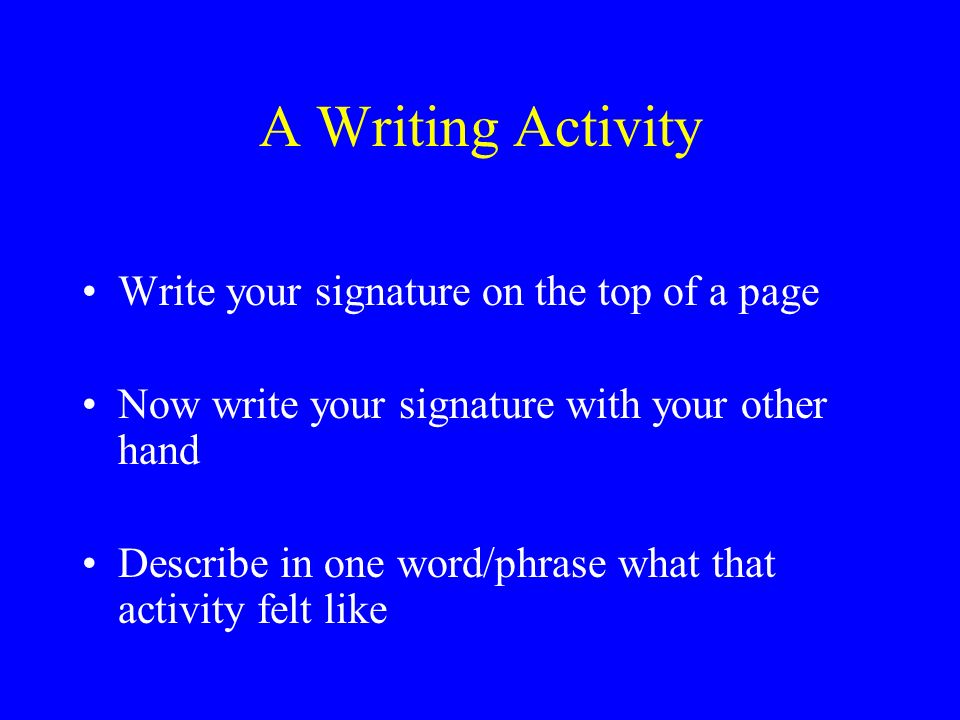 A Writing Activity

• Write your signature on the top of a page

• Now write your signature with your other hand

• Describe in one word/phrase what that activity felt like